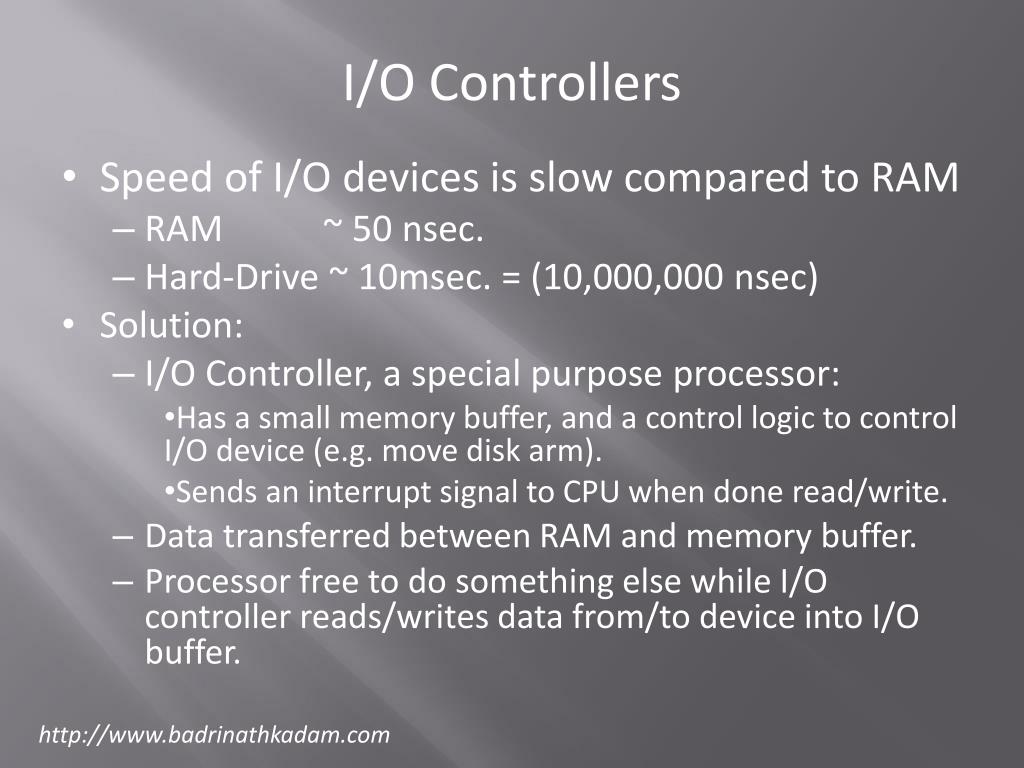 I/O Controllers

• Speed of I/O devices is slow compared to RAM
– RAM ~ 50 nsec.
– Hard-Drive ~ 10msec. = (10,000,000 nsec)
• Solution:
– I/O Controller, a special purpose processor:
•Has a small memory buffer, and a control logic to control I/O device (e.g. move disk arm).
•Sends an interrupt signal to CPU when done read/write.
– Data transferred between RAM and memory buffer.
– Processor free to do something else while I/O controller reads/writes data from/to device into I/O buffer.

http://www.badrinathkadam.com